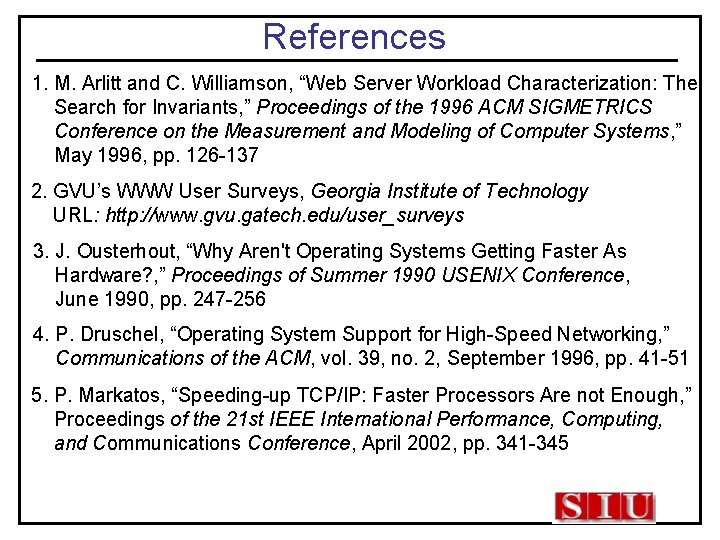 References

1. M. Arlitt and C. Williamson, “Web Server Workload Characterization: The Search for Invariants,” Proceedings of the 1996 ACM SIGMETRICS Conference on the Measurement and Modeling of Computer Systems,” May 1996, pp. 126-137

2. GVU’s WWW User Surveys, Georgia Institute of Technology URL: http://www.gvu.gatech.edu/user_surveys

3. J. Ousterhout, “Why Aren't Operating Systems Getting Faster As Hardware?,” Proceedings of Summer 1990 USENIX Conference, June 1990, pp. 247-256

4. P. Druschel, “Operating System Support for High-Speed Networking,” Communications of the ACM, vol. 39, no. 2, September 1996, pp. 41-51

5. P. Markatos, “Speeding-up TCP/IP: Faster Processors Are not Enough,” Proceedings of the 21st IEEE International Performance, Computing, and Communications Conference, April 2002, pp. 341-345

SIU